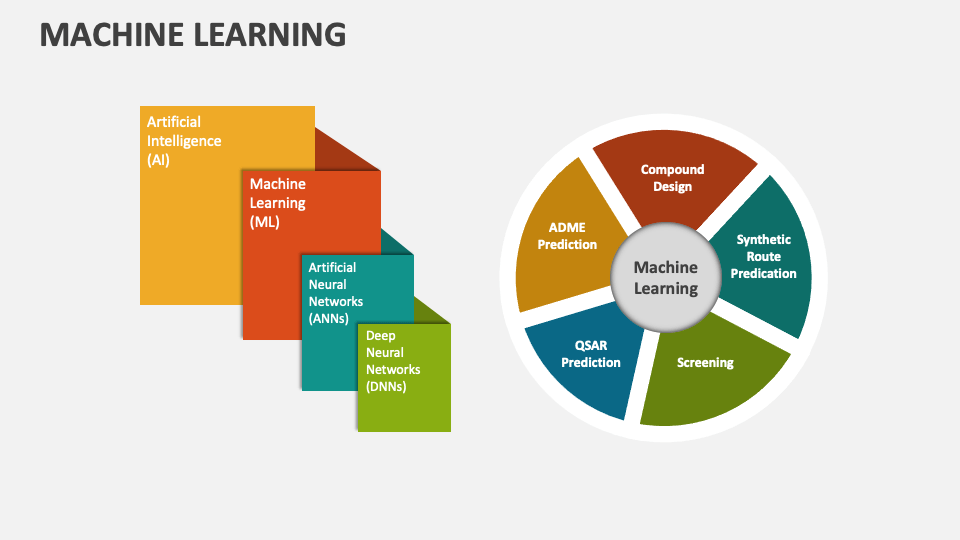 MACHINE LEARNING

Artificial Intelligence (AI)

Machine Learning (ML)

Artificial Neural Networks (ANNs)

Deep Neural Networks (DNNs)

Compound Design

Synthetic Route Predication

Screening

QSAR Prediction

ADME Prediction

Machine Learning